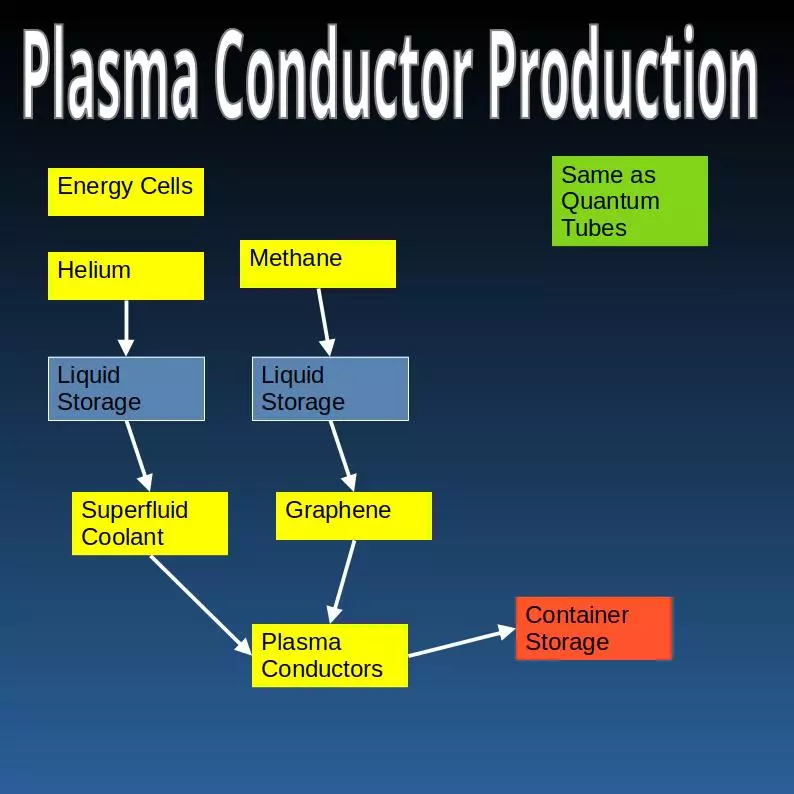 Plasma Conductor Production

Energy Cells

Same as Quantum Tubes

Helium

Methane

Liquid Storage

Liquid Storage

Superfluid Coolant

Graphene

Plasma Conductors

Container Storage